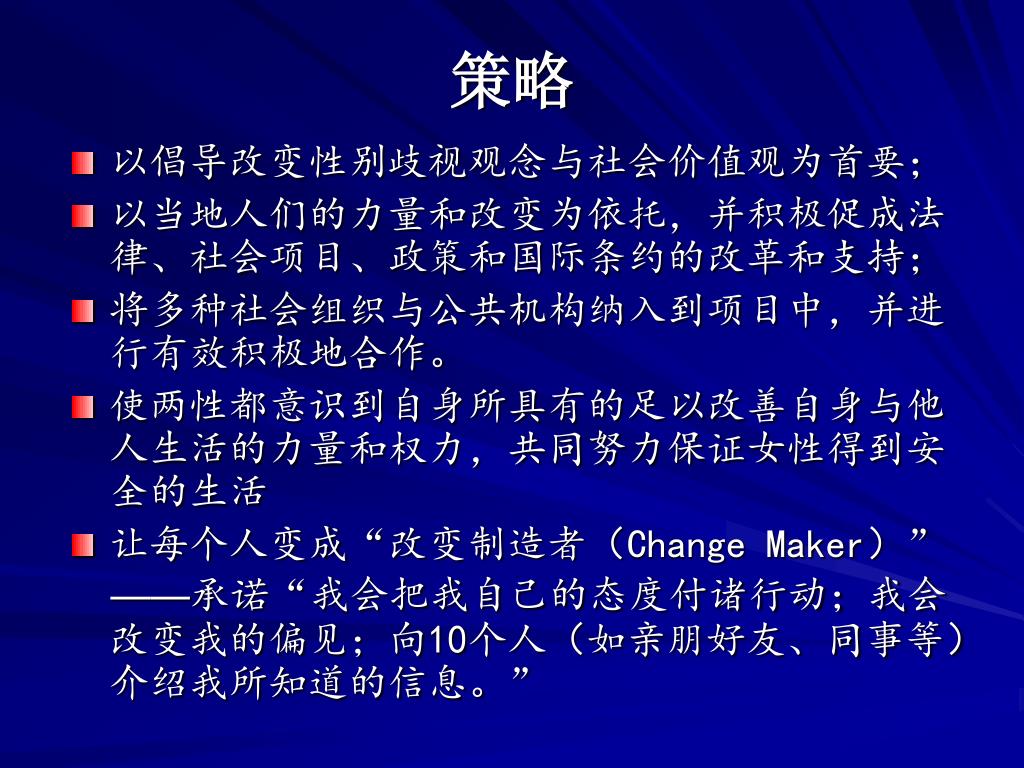 策略

以倡导改变性别歧视观念与社会价值观为首要；

以当地人们的力量和改变为依托，并积极促成法律、社会项目、政策和国际条约的改革和支持；

将多种社会组织与公共机构纳入到项目中，并进行有效积极地合作。

使两性都意识到自身所具有的足以改善自身与他人生活的力量和权力，共同努力保证女性得到安全的生活

让每个人变成“改变制造者（Change Maker）”——承诺“我会把我自己的态度付诸行动；我会改变我的偏见；向10个人（如亲朋好友、同事等）介绍我所知道的信息。”